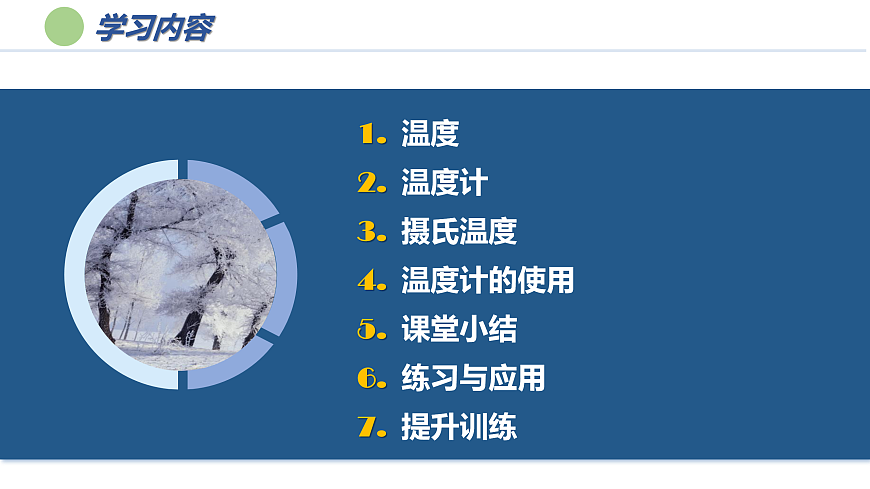 学习内容

1. 温度
2. 温度计
3. 摄氏温度
4. 温度计的使用
5. 课堂小结
6. 练习与应用
7. 提升训练